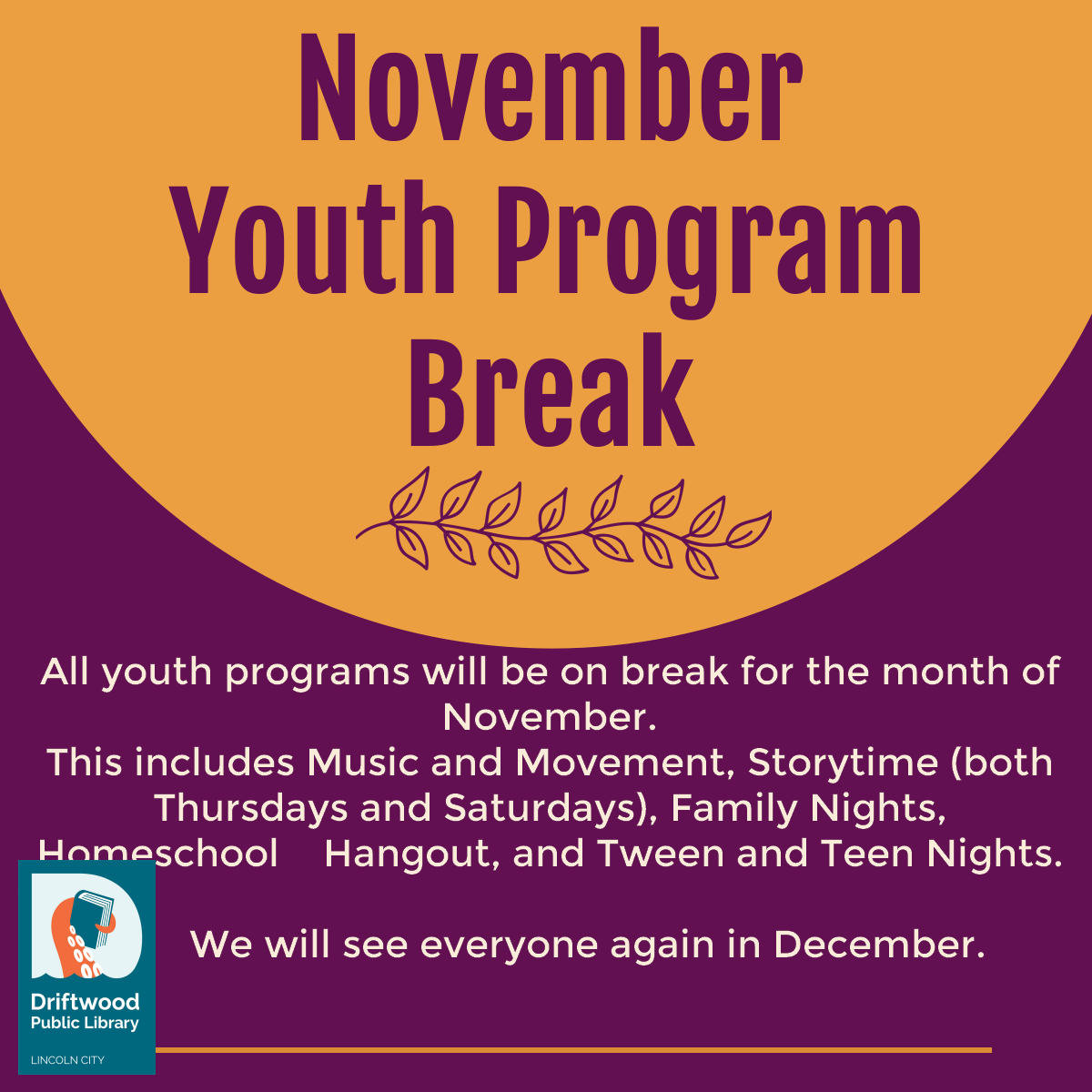 November
Youth Program
Break

All youth programs will be on break for the month of November.
This includes Music and Movement, Storytime (both Thursdays and Saturdays), Family Nights, Homeschool Hangout, and Tween and Teen Nights.

We will see everyone again in December.

Driftwood
Public Library
LINCOLN CITY